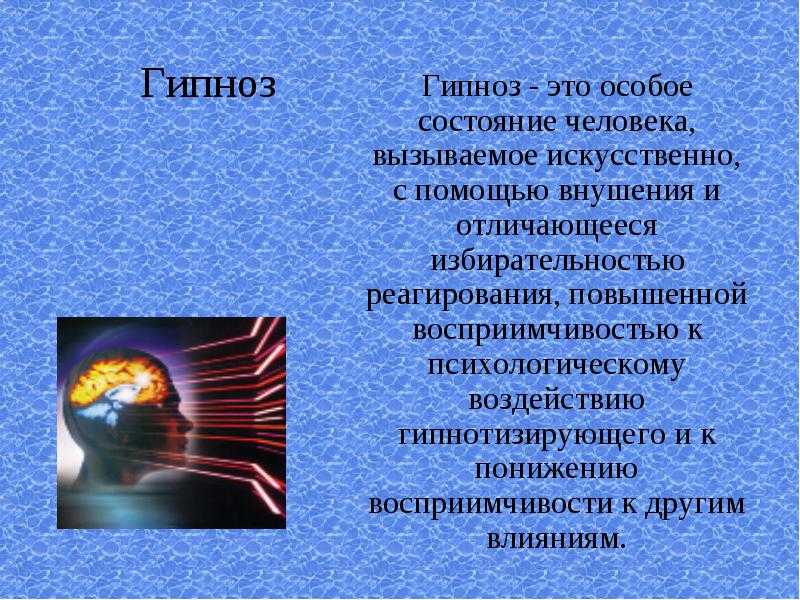 Гипноз

Гипноз - это особое состояние человека, вызываемое искусственно, с помощью внушения и отличающееся избирательностью реагирования, повышенной восприимчивостью к психологическому воздействию гипнотизирующего и к понижению восприимчивости к другим влияниям.